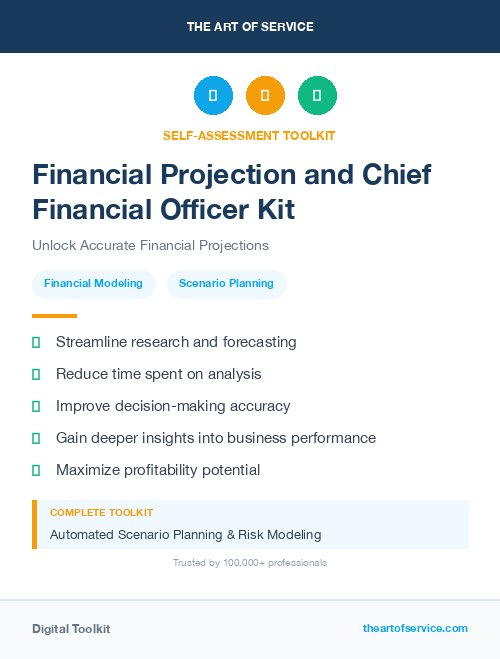 THE ART OF SERVICE

SELF-ASSESSMENT TOOLKIT

Financial Projection and Chief Financial Officer Kit

Unlock Accurate Financial Projections

Financial Modeling

Scenario Planning

Streamline research and forecasting

Reduce time spent on analysis

Improve decision-making accuracy

Gain deeper insights into business performance

Maximize profitability potential

COMPLETE TOOLKIT

Automated Scenario Planning & Risk Modeling

Trusted by 100,000+ professionals

Digital Toolkit

theartofservice.com